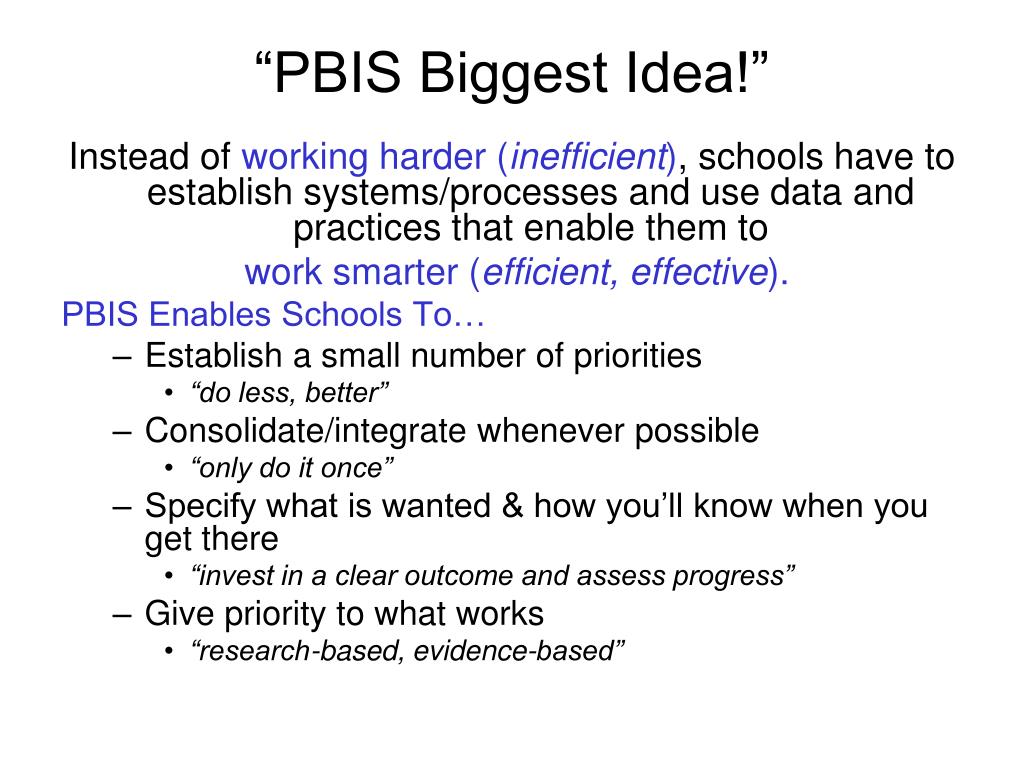 “PBIS Biggest Idea!”

Instead of working harder (inefficient), schools have to establish systems/processes and use data and practices that enable them to

work smarter (efficient, effective).

PBIS Enables Schools To…

– Establish a small number of priorities
 • “do less, better”
– Consolidate/integrate whenever possible
 • “only do it once”
– Specify what is wanted & how you’ll know when you get there
 • “invest in a clear outcome and assess progress”
– Give priority to what works
 • “research-based, evidence-based”